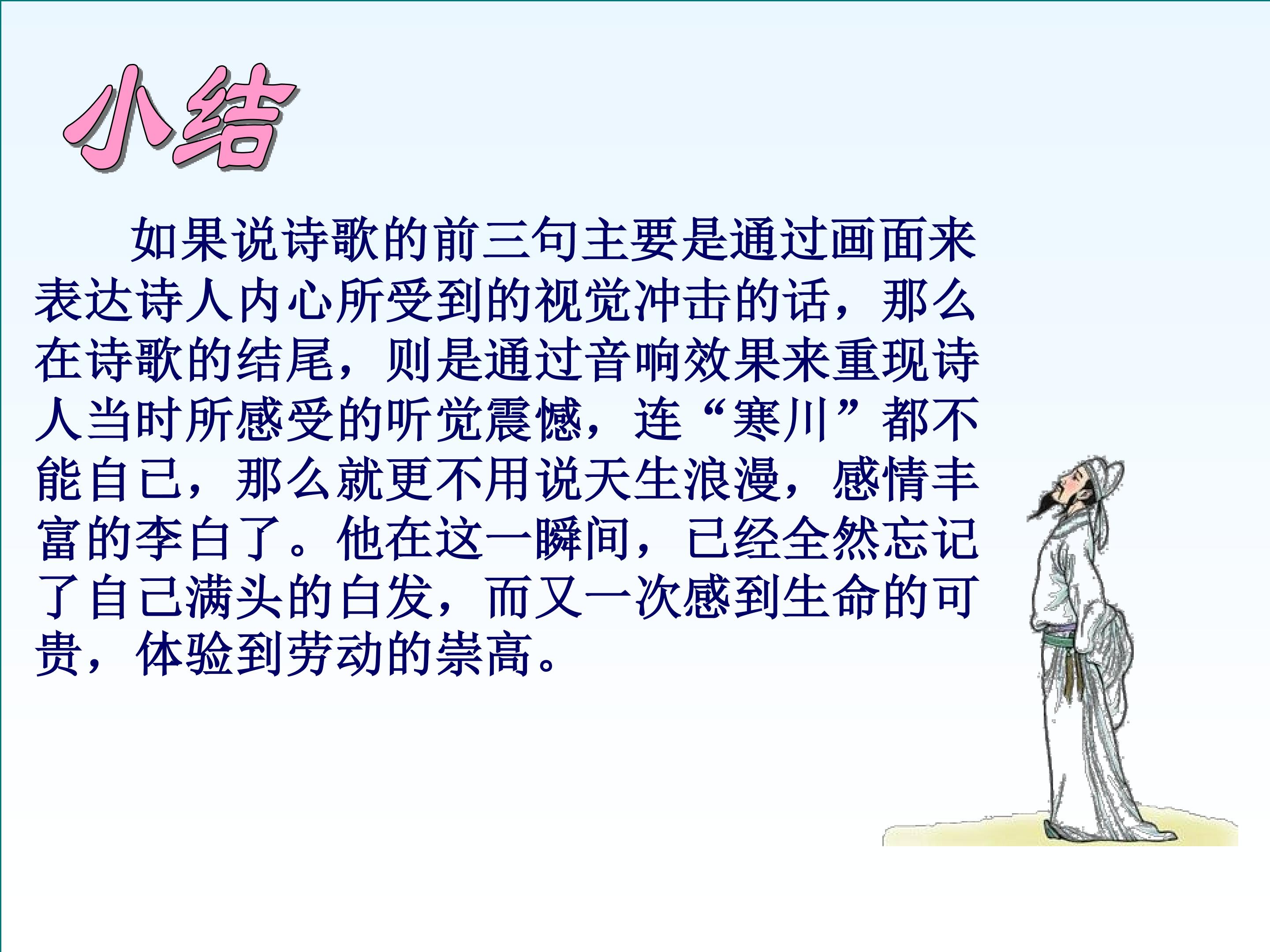 小结

如果说诗歌的前三句主要是通过画面来表达诗人内心所受到的视觉冲击的话，那么在诗歌的结尾，则是通过音响效果来重现诗人当时所感受的听觉震憾，连“寒川”都不能自已，那么就更不用说天生浪漫，感情丰富的李白了。他在这一瞬间，已经全然忘记了自己满头的白发，而又一次感到生命的可贵，体验到劳动的崇高。